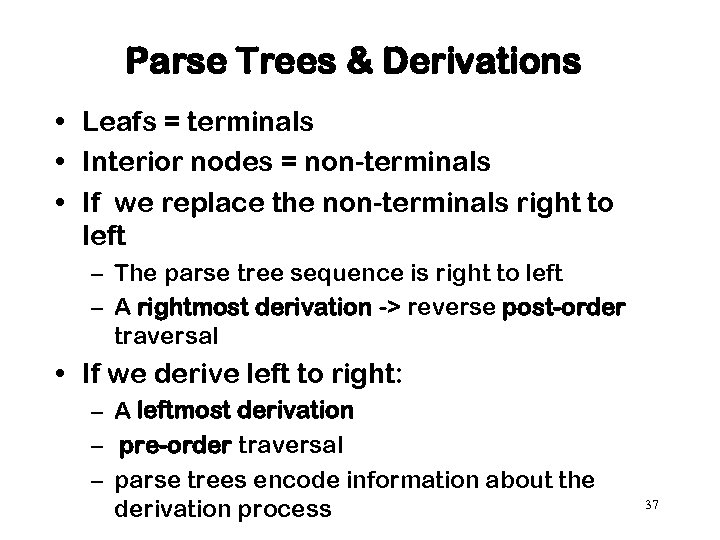 Parse Trees & Derivations

• Leafs = terminals
• Interior nodes = non-terminals
• If we replace the non-terminals right to left
– The parse tree sequence is right to left
– A rightmost derivation -> reverse post-order traversal
• If we derive left to right:
– A leftmost derivation
– pre-order traversal
– parse trees encode information about the derivation process

37